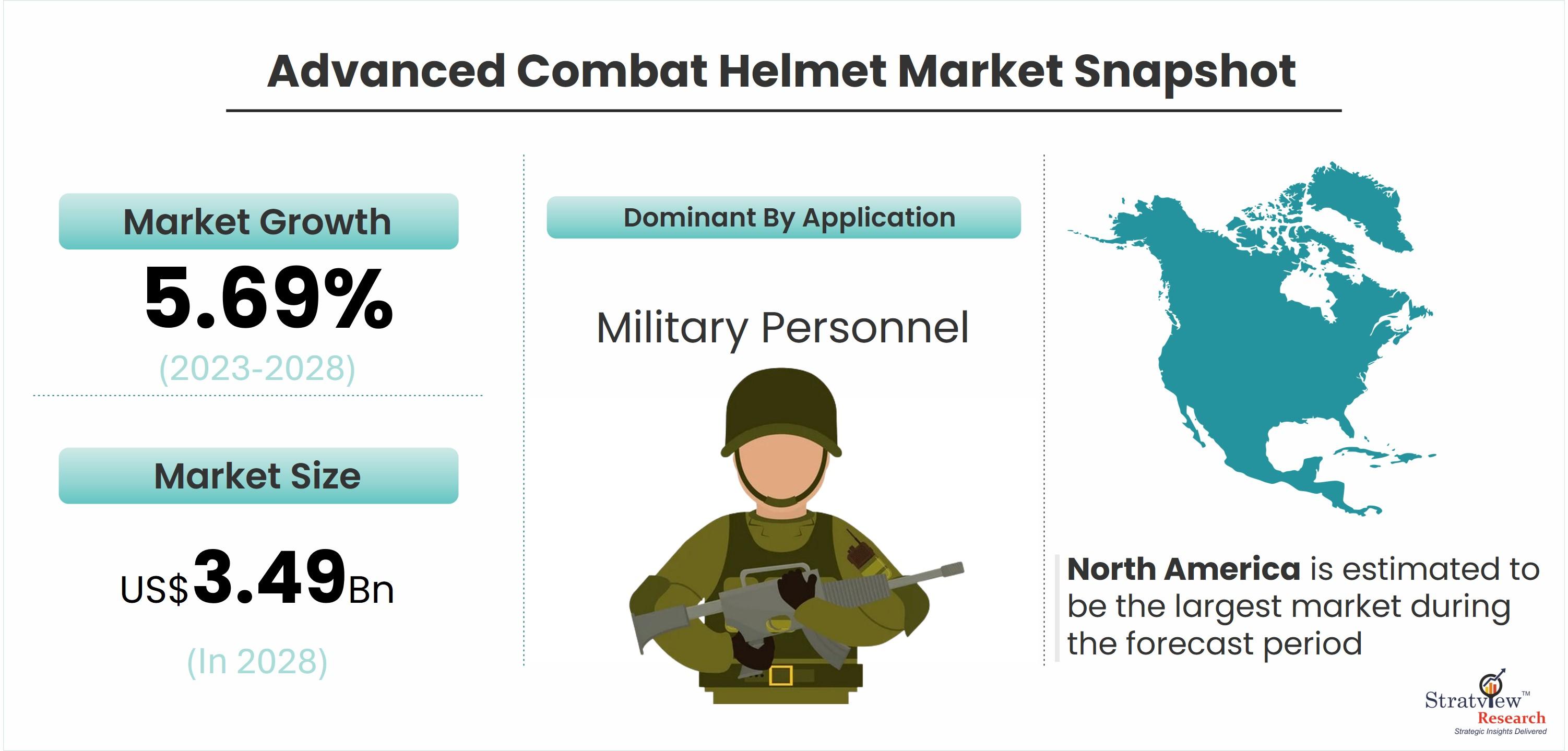 Advanced Combat Helmet Market Snapshot

Market Growth

5.69%

(2023-2028)

Market Size

US$3.49Bn

(In 2028)

Dominant By Application

Military Personnel

North America is estimated to be the largest market during the forecast period

Stratview™ Research
Strategic Insights Delivered